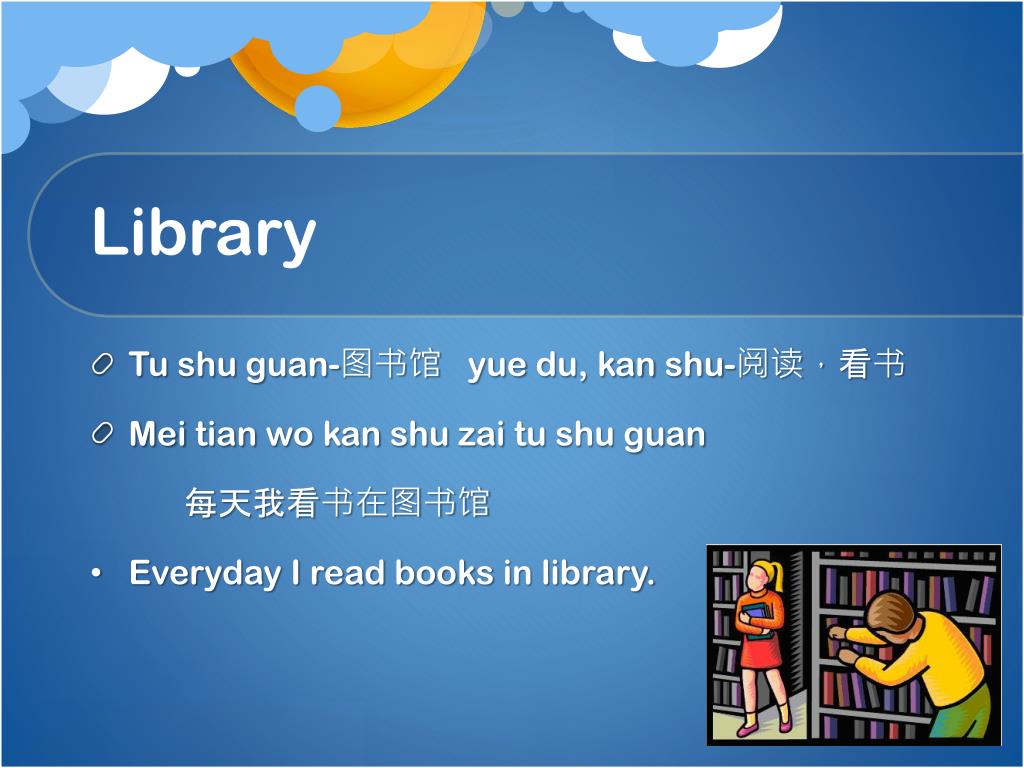 Library

Tu shu guan-图书馆 yue du, kan shu-阅读，看书

Mei tian wo kan shu zai tu shu guan

每天我看书在图书馆

• Everyday I read books in library.